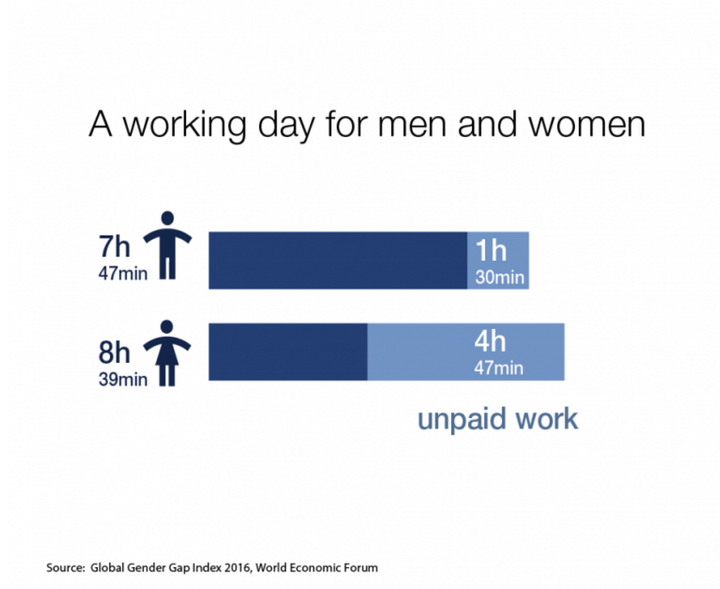 A working day for men and women

7h 47min

1h 30min

8h 39min

4h 47min

unpaid work

Source: Global Gender Gap Index 2016, World Economic Forum